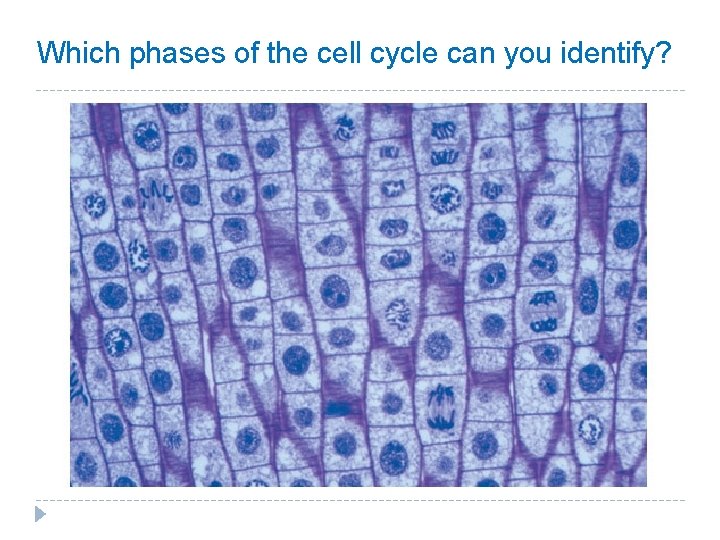 Which phases of the cell cycle can you identify?